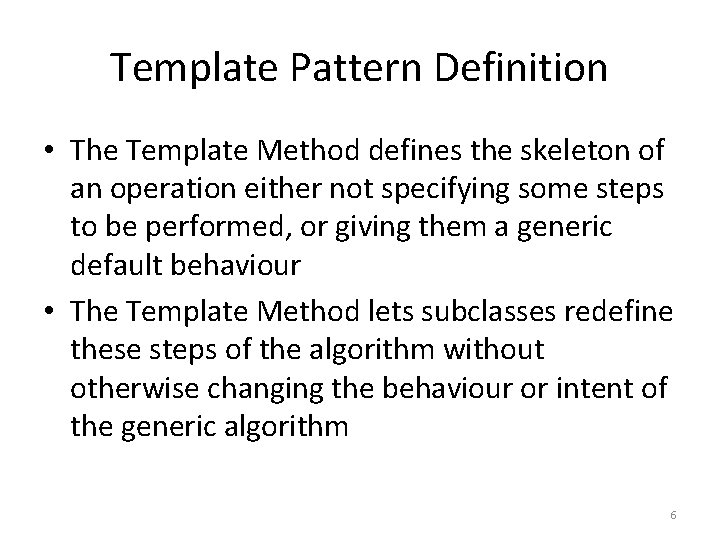 Template Pattern Definition

• The Template Method defines the skeleton of an operation either not specifying some steps to be performed, or giving them a generic default behaviour

• The Template Method lets subclasses redefine these steps of the algorithm without otherwise changing the behaviour or intent of the generic algorithm

6